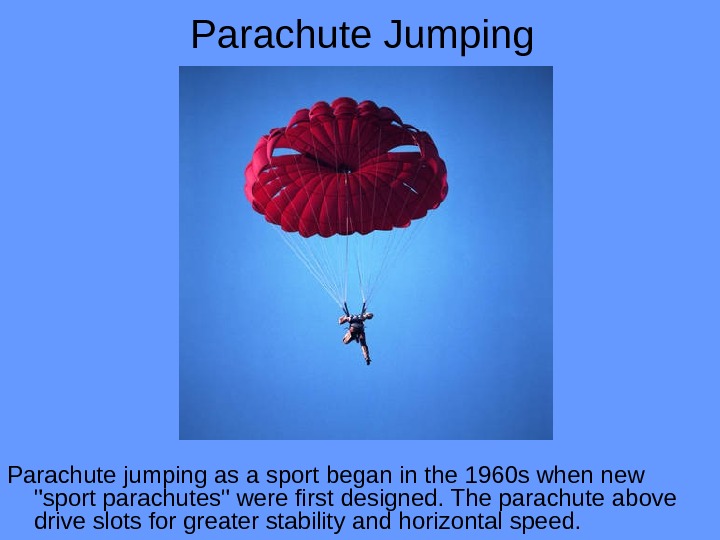 Parachute Jumping

Parachute jumping as a sport began in the 1960s when new "sport parachutes" were first designed. The parachute above drive slots for greater stability and horizontal speed.